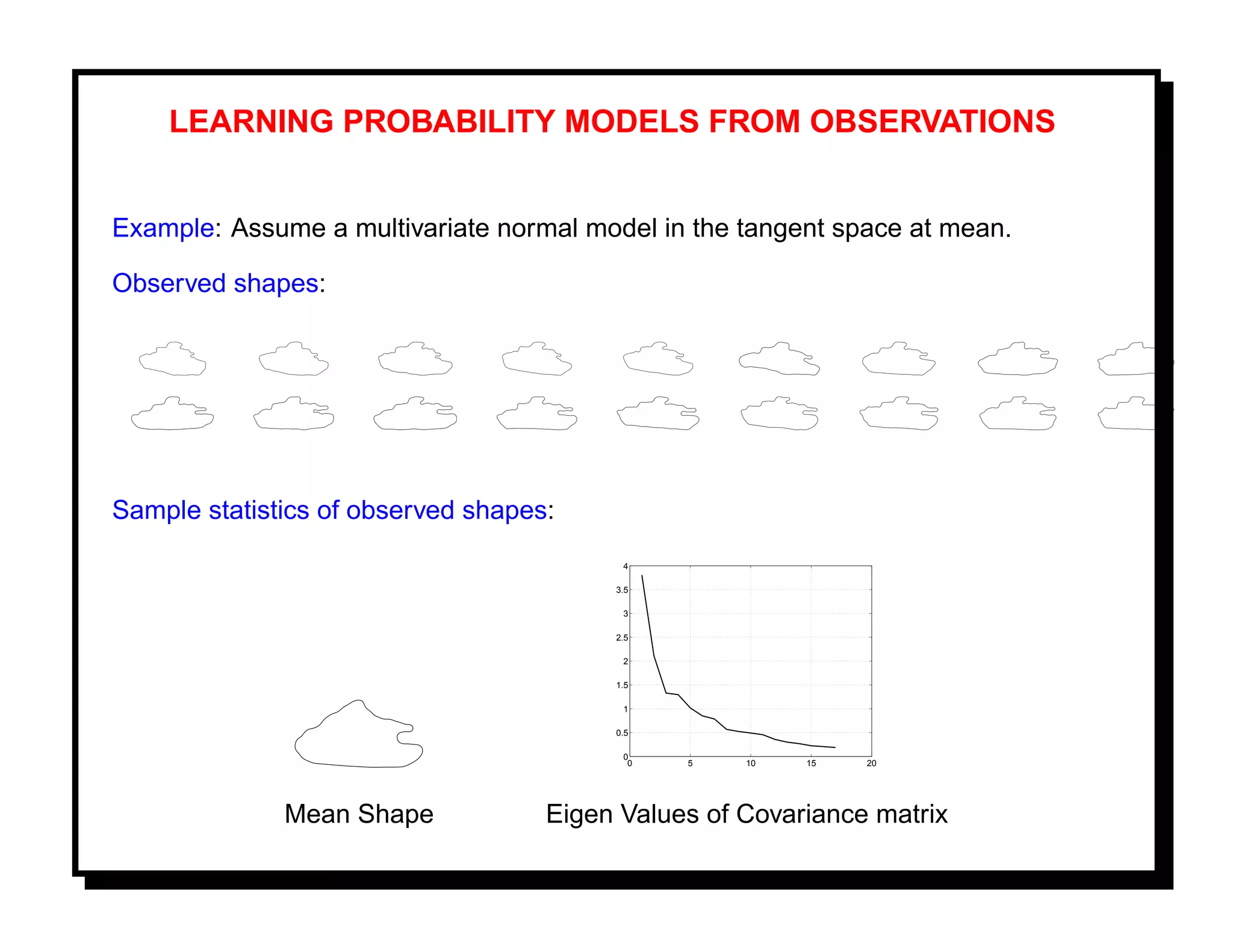 LEARNING PROBABILITY MODELS FROM OBSERVATIONS

Example: Assume a multivariate normal model in the tangent space at mean.

Observed shapes:

Sample statistics of observed shapes:

4
3.5
3
2.5
2
1.5
1
0.5
0
0 5 10 15 20

Mean Shape

Eigen Values of Covariance matrix